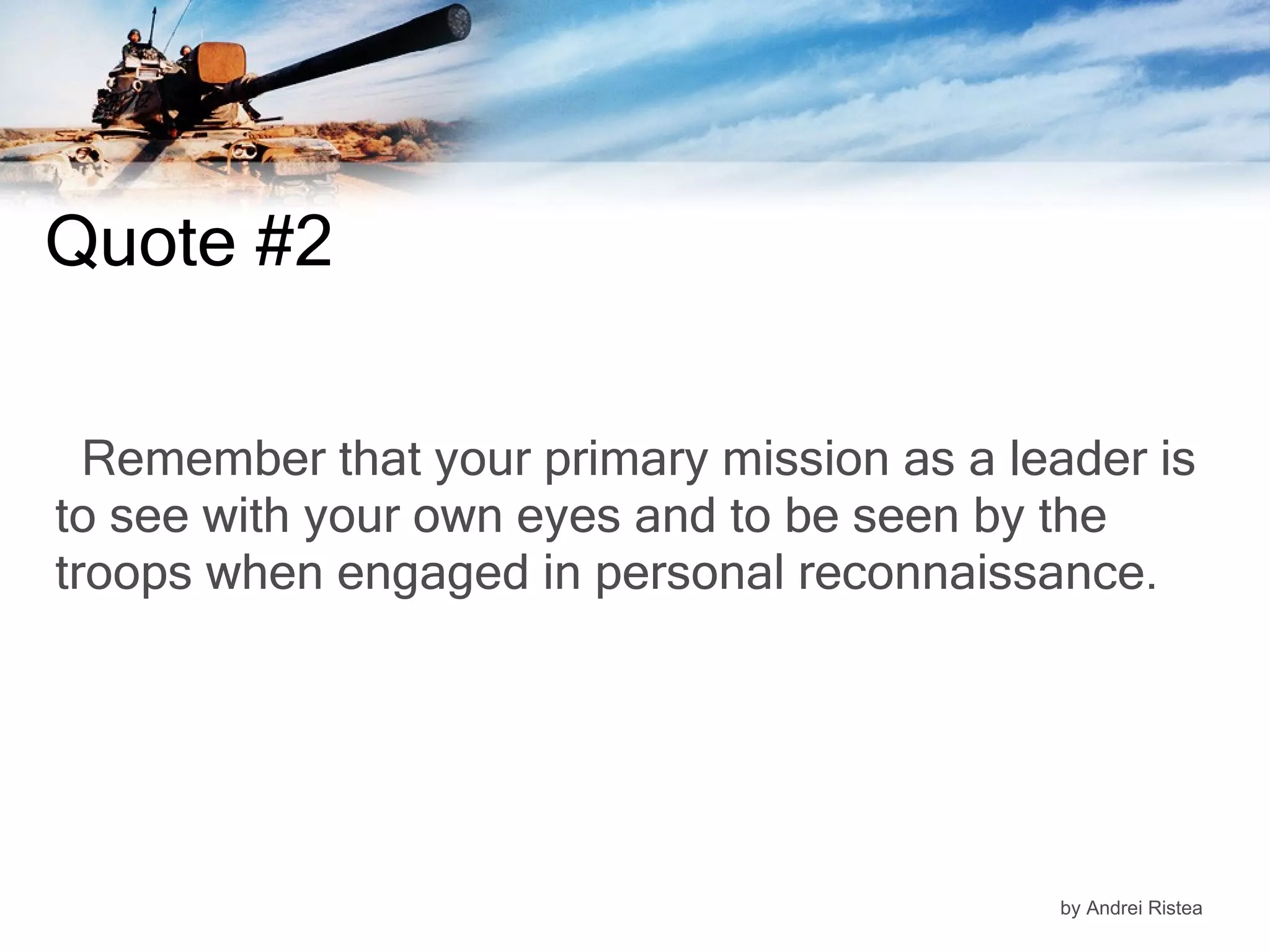 Quote #2

Remember that your primary mission as a leader is to see with your own eyes and to be seen by the troops when engaged in personal reconnaissance.

by Andrei Ristea